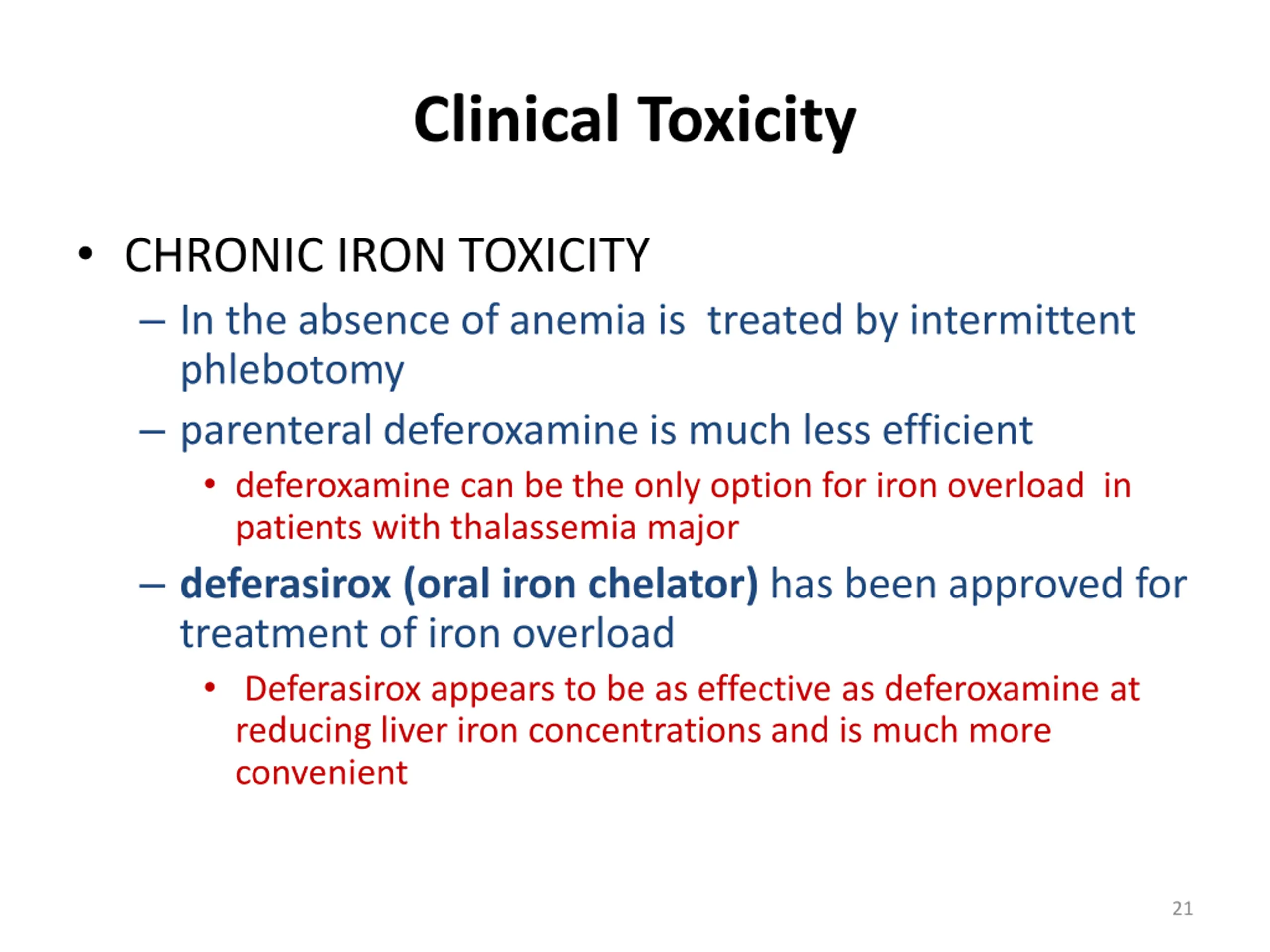 Clinical Toxicity

• CHRONIC IRON TOXICITY

– In the absence of anemia is treated by intermittent phlebotomy

– parenteral deferoxamine is much less efficient

• deferoxamine can be the only option for iron overload in patients with thalassemia major

– deferasirox (oral iron chelator) has been approved for treatment of iron overload

• Deferasirox appears to be as effective as deferoxamine at reducing liver iron concentrations and is much more convenient

21